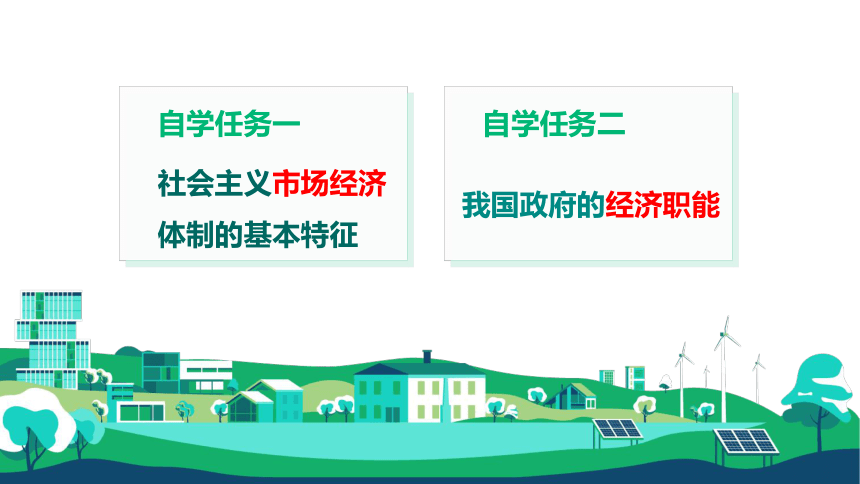 自学任务一

社会主义市场经济体制的基本特征

自学任务二

我国政府的经济职能